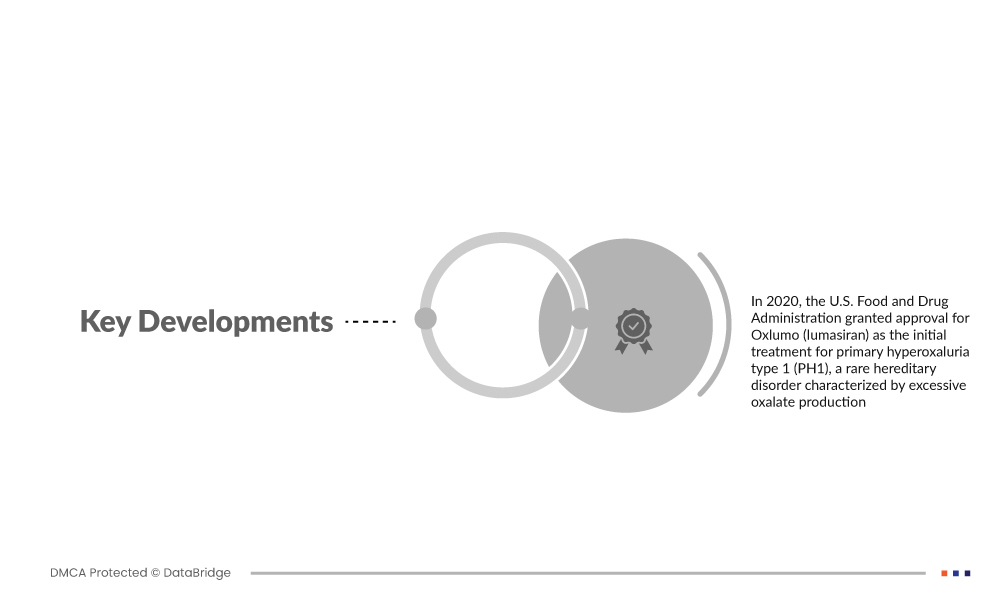 Key Developments

In 2020, the U.S. Food and Drug Administration granted approval for Oxlumo (lumasiran) as the initial treatment for primary hyperoxaluria type 1 (PH1), a rare hereditary disorder characterized by excessive oxalate production

DMCA Protected © DataBridge